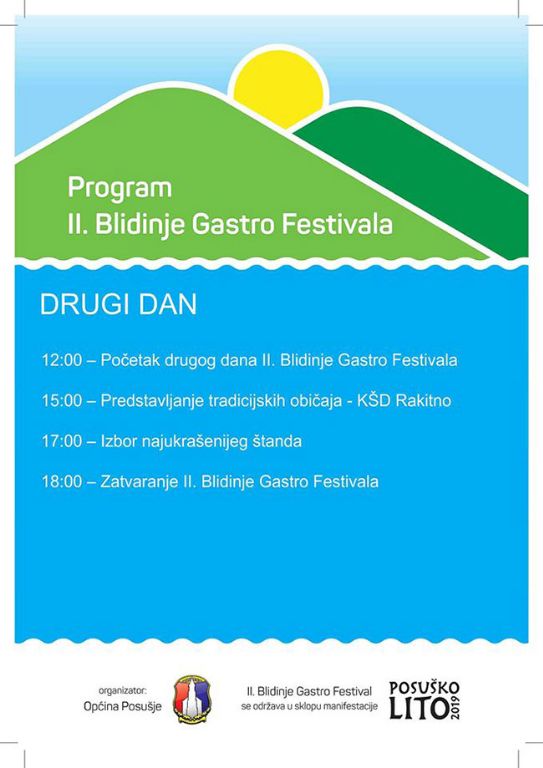 Program
II. Blidinje Gastro Festivala

DRUGI DAN

12:00 – Početak drugog dana II. Blidinje Gastro Festivala

15:00 – Predstavljanje tradicijskih običaja - KŠD Rakitno

17:00 – Izbor najukrašenijeg štanda

18:00 – Zatvaranje II. Blidinje Gastro Festivala

organizator:
Općina Posušje

II. Blidinje Gastro Festival
se održava u sklopu manifestacije

POSUŠKO
LITO
2019